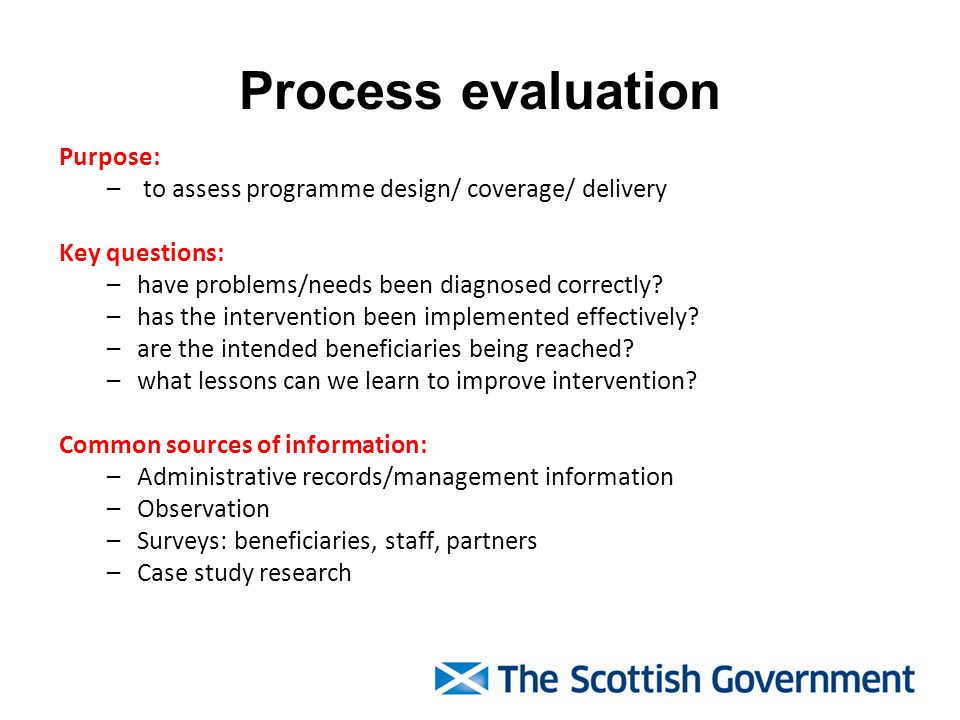 Process evaluation

Purpose:
– to assess programme design/ coverage/ delivery

Key questions:
– have problems/needs been diagnosed correctly?
– has the intervention been implemented effectively?
– are the intended beneficiaries being reached?
– what lessons can we learn to improve intervention?

Common sources of information:
– Administrative records/management information
– Observation
– Surveys: beneficiaries, staff, partners
– Case study research

The Scottish Government